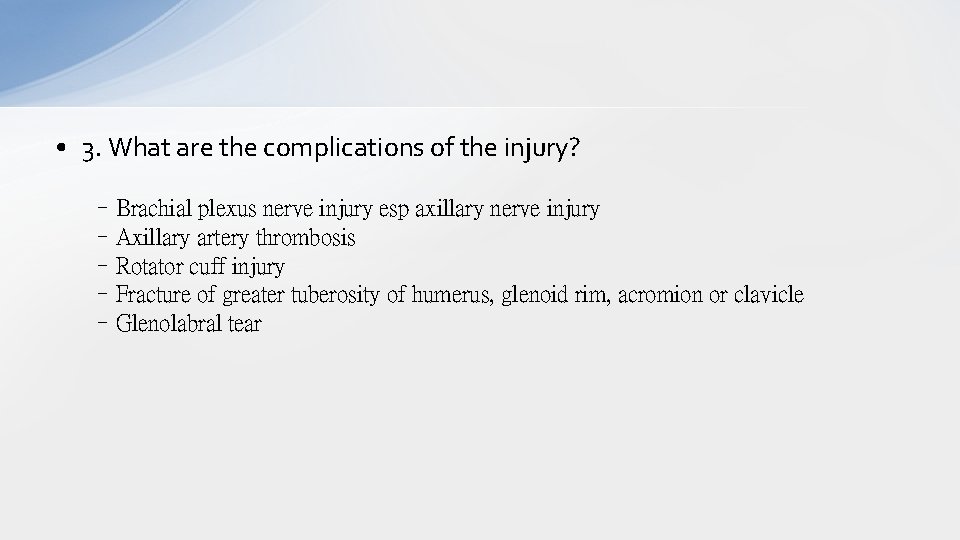 • 3. What are the complications of the injury?

– Brachial plexus nerve injury esp axillary nerve injury
– Axillary artery thrombosis
– Rotator cuff injury
– Fracture of greater tuberosity of humerus, glenoid rim, acromion or clavicle
– Glenolabral tear